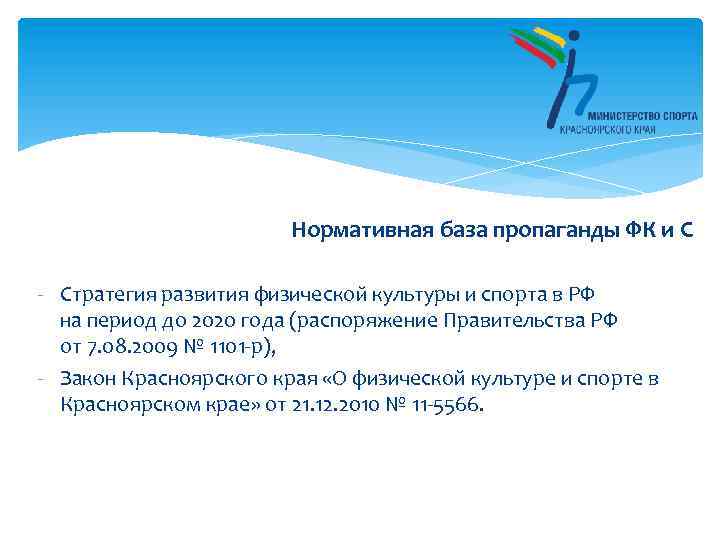 МИНИСТЕРСТВО СПОРТА
КРАСНОЯРСКОГО КРАЯ

Нормативная база пропаганды ФК и С

- Стратегия развития физической культуры и спорта в РФ на период до 2020 года (распоряжение Правительства РФ от 7.08.2009 № 1101-р),
- Закон Красноярского края «О физической культуре и спорте в Красноярском крае» от 21.12.2010 № 11-5566.